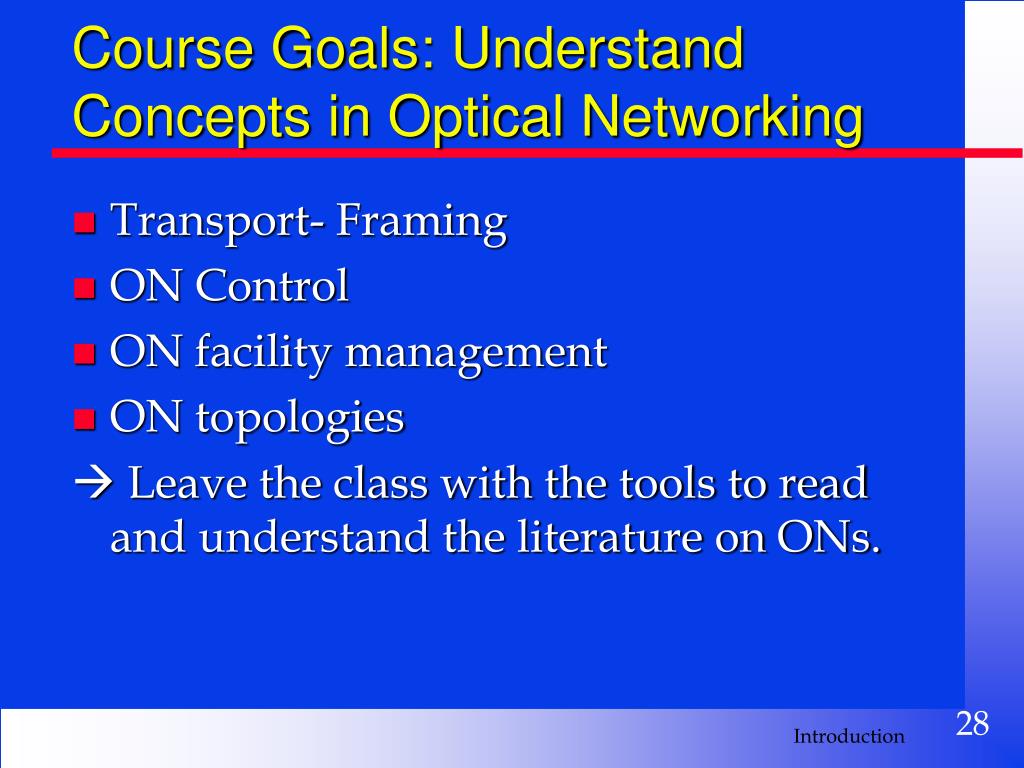 Course Goals: Understand Concepts in Optical Networking

Transport- Framing
ON Control
ON facility management
ON topologies
→ Leave the class with the tools to read and understand the literature on ONs.

Introduction
28